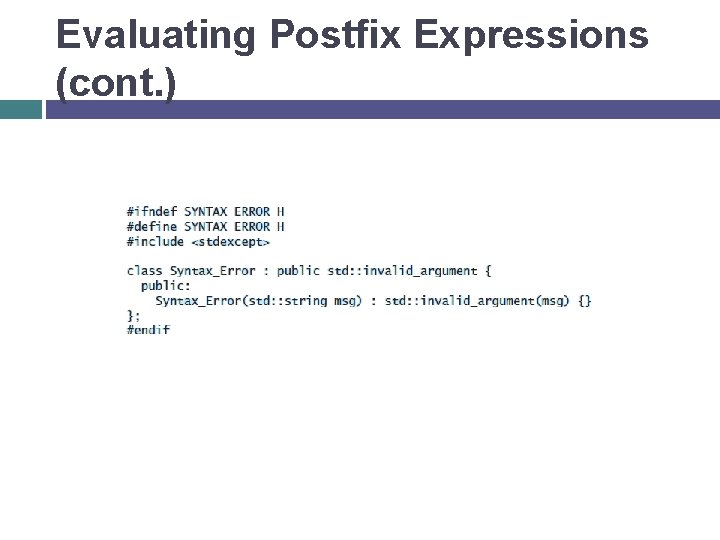 Evaluating Postfix Expressions (cont.)

#ifndef SYNTAX ERROR H
#define SYNTAX ERROR H
#include <stdexcept>

class Syntax_Error : public std::invalid_argument {
  public:
    Syntax_Error(std::string msg) : std::invalid_argument(msg) {}
};
#endif